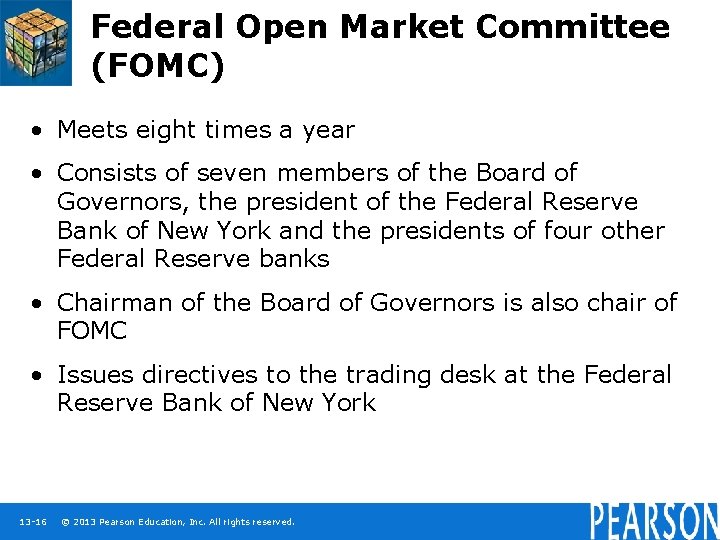 Federal Open Market Committee (FOMC)

• Meets eight times a year

• Consists of seven members of the Board of Governors, the president of the Federal Reserve Bank of New York and the presidents of four other Federal Reserve banks

• Chairman of the Board of Governors is also chair of FOMC

• Issues directives to the trading desk at the Federal Reserve Bank of New York

13-16 © 2013 Pearson Education, Inc. All rights reserved.

PEARSON